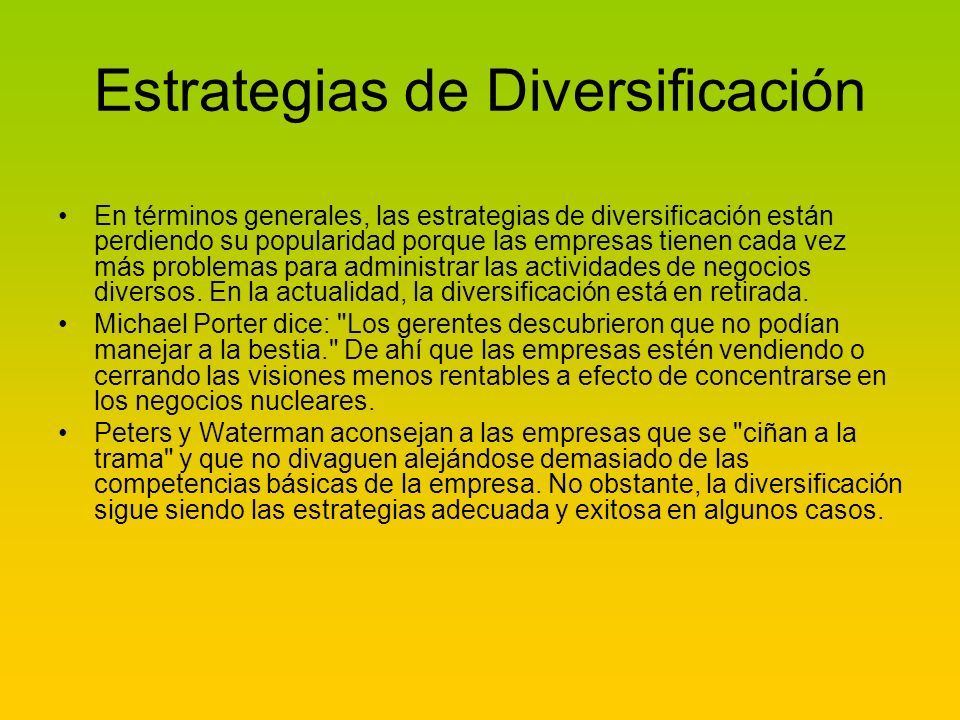 Estrategias de Diversificación

• En términos generales, las estrategias de diversificación están perdiendo su popularidad porque las empresas tienen cada vez más problemas para administrar las actividades de negocios diversos. En la actualidad, la diversificación está en retirada.
• Michael Porter dice: "Los gerentes descubrieron que no podían manejar a la bestia." De ahí que las empresas estén vendiendo o cerrando las visiones menos rentables a efecto de concentrarse en los negocios nucleares.
• Peters y Waterman aconsejan a las empresas que se "ciñan a la trama" y que no divaguen alejándose demasiado de las competencias básicas de la empresa. No obstante, la diversificación sigue siendo las estrategias adecuada y exitosa en algunos casos.